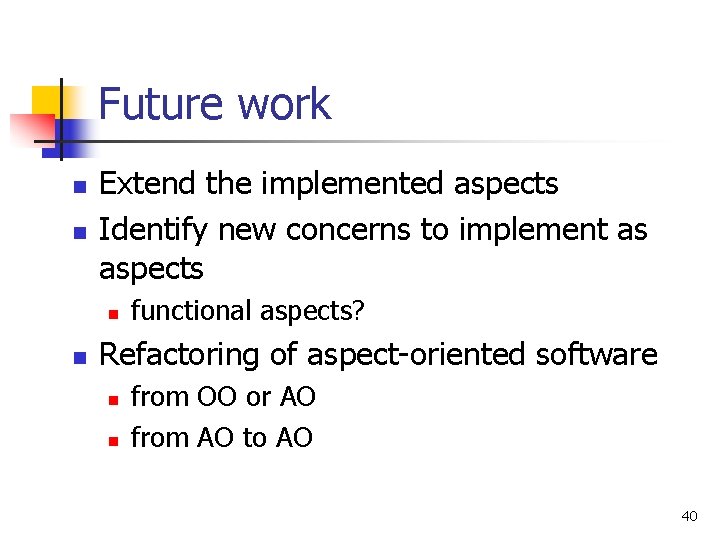 Future work

- Extend the implemented aspects
- Identify new concerns to implement as aspects
  - functional aspects?
- Refactoring of aspect-oriented software
  - from OO or AO
  - from AO to AO

40